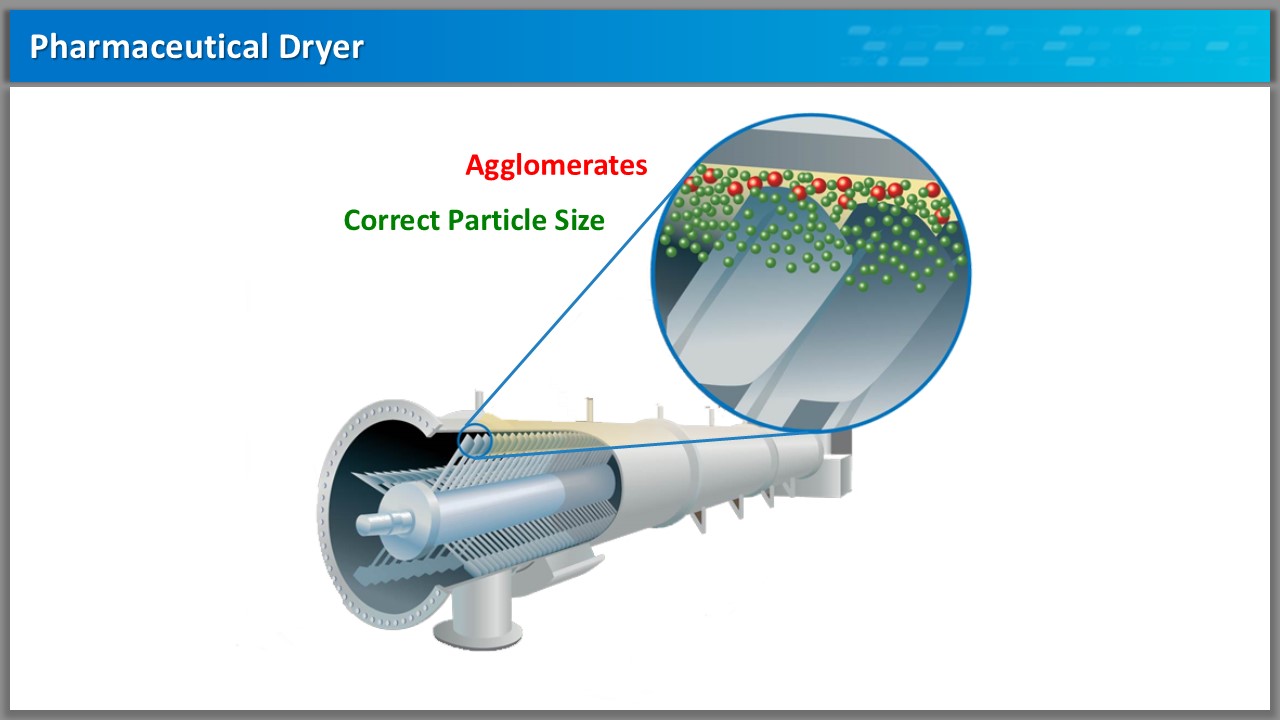 Pharmaceutical Dryer

Agglomerates

Correct Particle Size